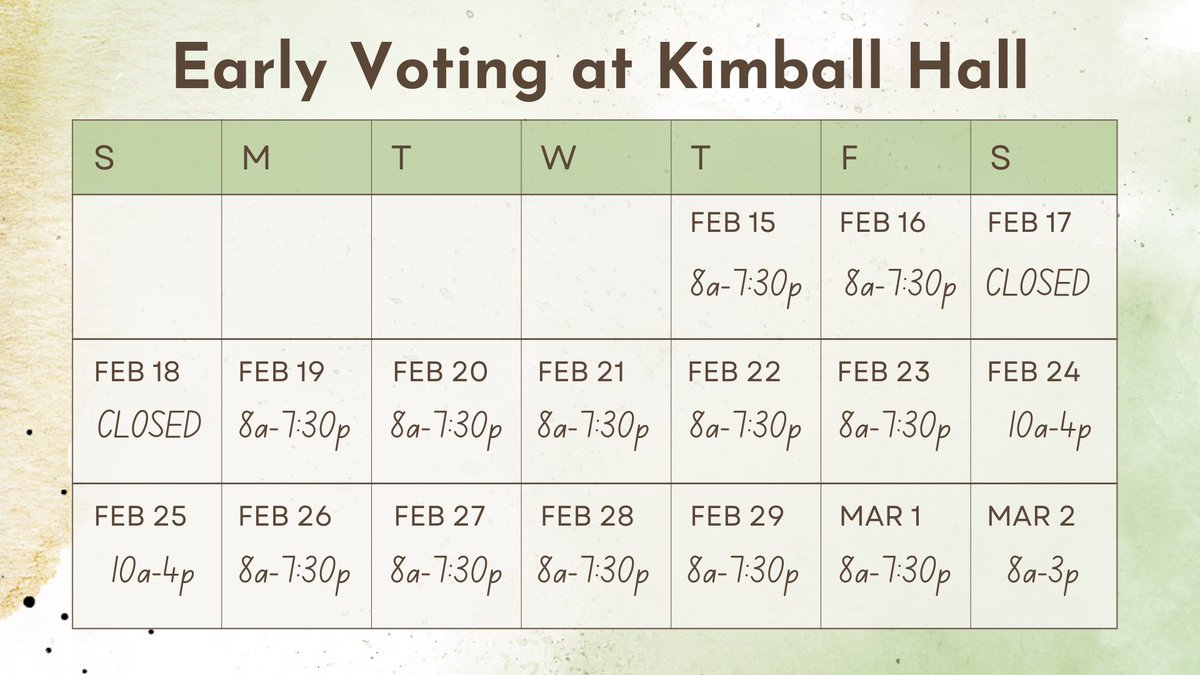 Early Voting at Kimball Hall

| S | M | T | W | T | F | S |
|---|---|---|---|---|---|---|
| | | | | FEB 15 8a-7:30p | FEB 16 8a-7:30p | FEB 17 CLOSED |
| FEB 18 CLOSED | FEB 19 8a-7:30p | FEB 20 8a-7:30p | FEB 21 8a-7:30p | FEB 22 8a-7:30p | FEB 23 8a-7:30p | FEB 24 10a-4p |
| FEB 25 10a-4p | FEB 26 8a-7:30p | FEB 27 8a-7:30p | FEB 28 8a-7:30p | FEB 29 8a-7:30p | MAR 1 8a-7:30p | MAR 2 8a-3p |